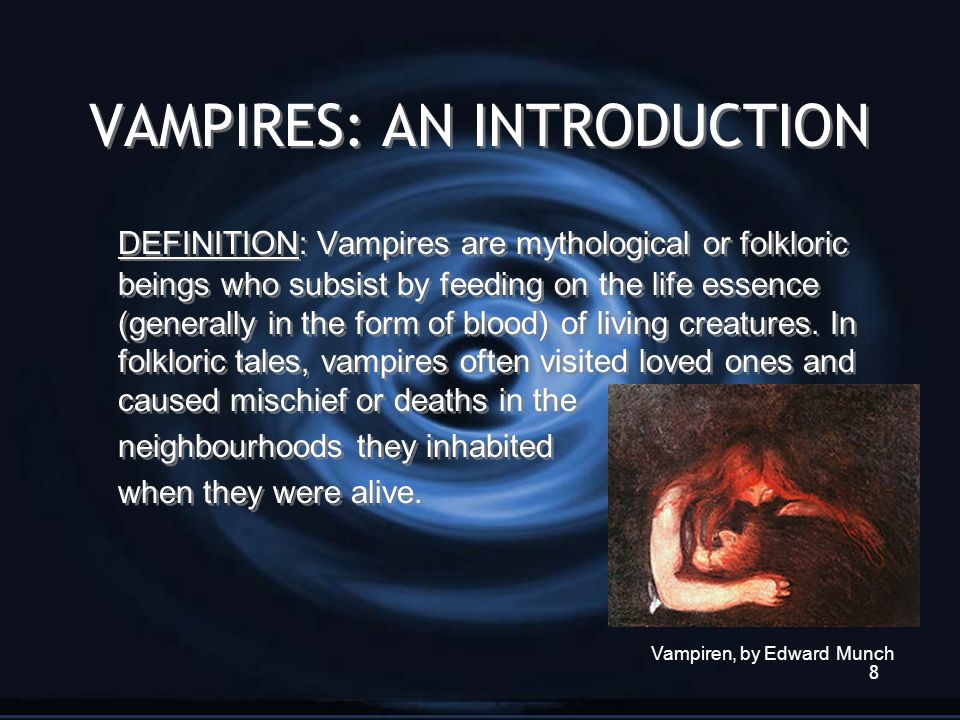 VAMPIRES: AN INTRODUCTION

DEFINITION: Vampires are mythological or folkloric beings who subsist by feeding on the life essence (generally in the form of blood) of living creatures. In folkloric tales, vampires often visited loved ones and caused mischief or deaths in the neighbourhoods they inhabited when they were alive.

Vampiren, by Edward Munch

8